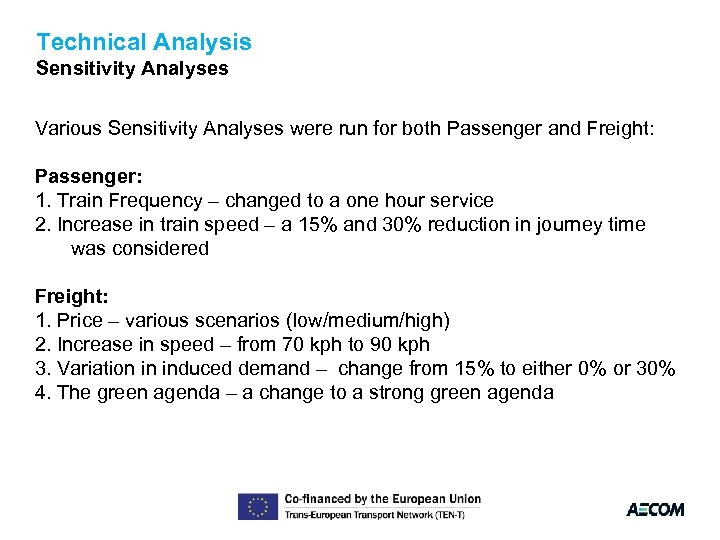 Technical Analysis
Sensitivity Analyses

Various Sensitivity Analyses were run for both Passenger and Freight:

Passenger:
1. Train Frequency – changed to a one hour service
2. Increase in train speed – a 15% and 30% reduction in journey time was considered

Freight:
1. Price – various scenarios (low/medium/high)
2. Increase in speed – from 70 kph to 90 kph
3. Variation in induced demand – change from 15% to either 0% or 30%
4. The green agenda – a change to a strong green agenda

Co-financed by the European Union
Trans-European Transport Network (TEN-T)

AECOM